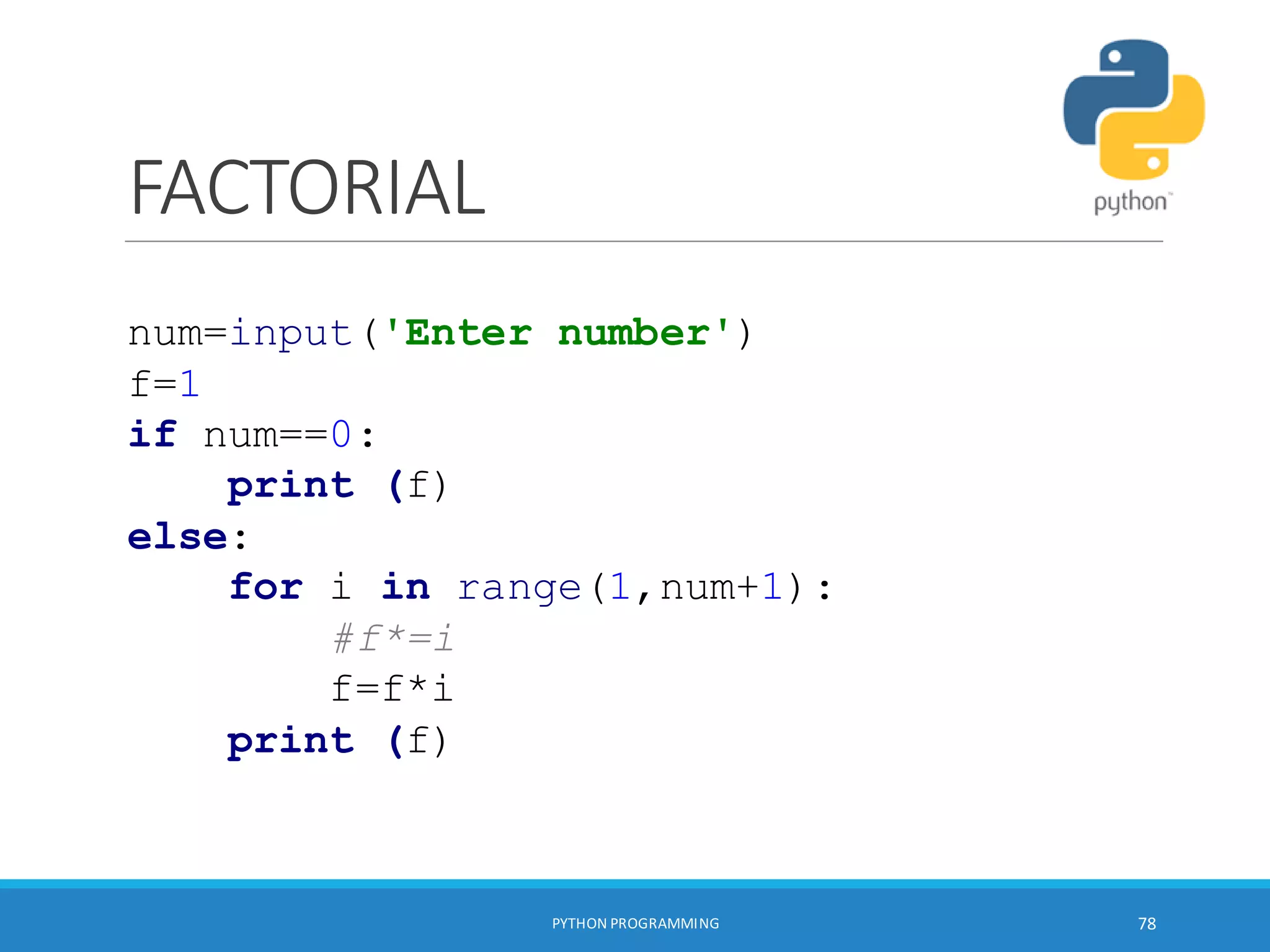 FACTORIAL

python™

num=input('Enter number')
f=1
if num==0:
    print (f)
else:
    for i in range(1,num+1):
        #f*=i
        f=f*i
    print (f)

PYTHON PROGRAMMING

78